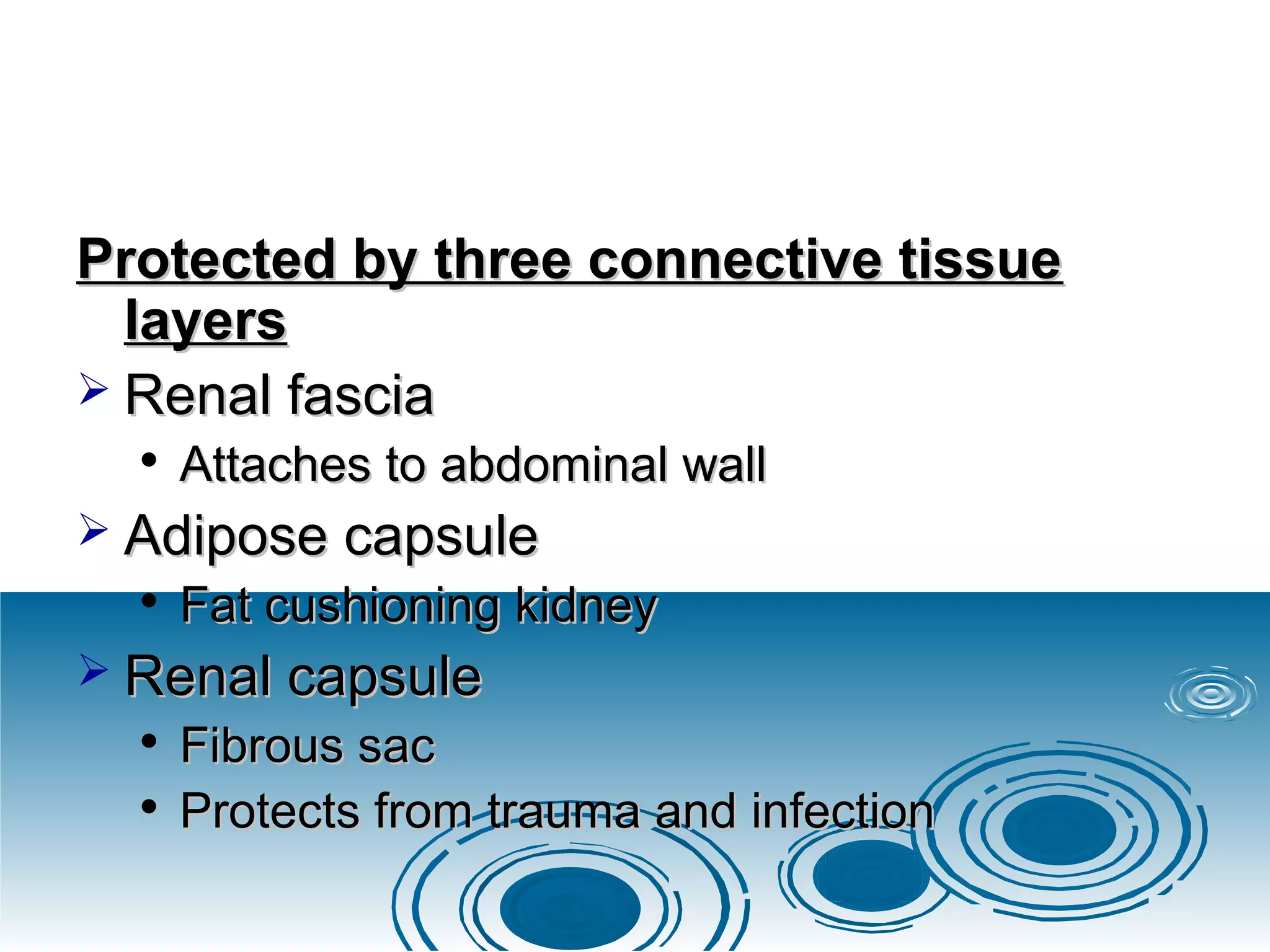 Protected by three connective tissue layers

➢ Renal fascia
• Attaches to abdominal wall
➢ Adipose capsule
• Fat cushioning kidney
➢ Renal capsule
• Fibrous sac
• Protects from trauma and infection